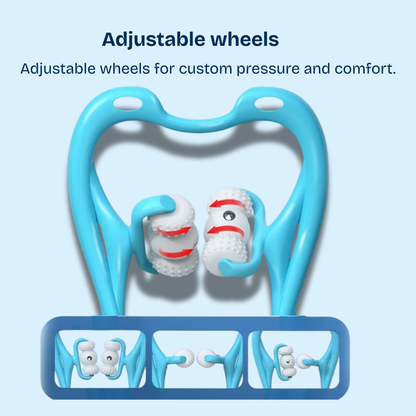 Adjustable wheels

Adjustable wheels for custom pressure and comfort.